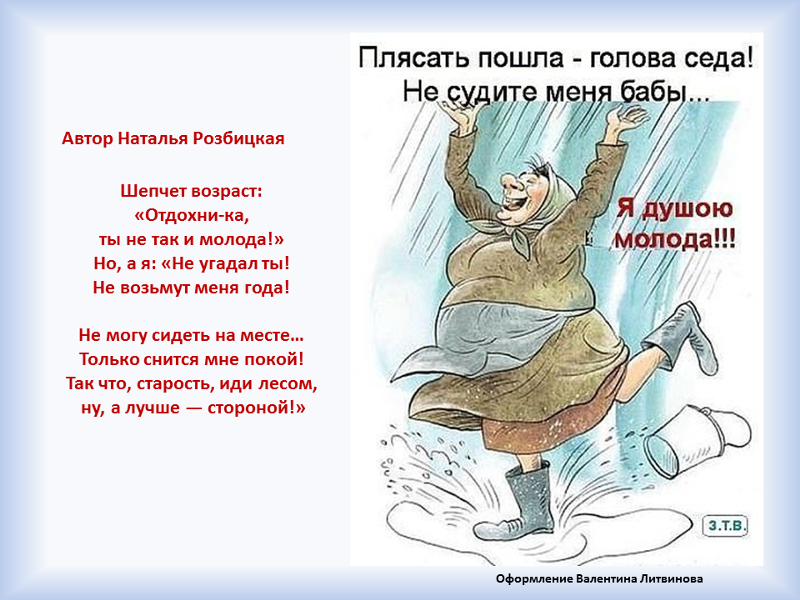 Автор Наталья Розбицкая

Шепчет возраст:
«Отдохни-ка,
ты не так и молода!»
Но, а я: «Не угадал ты!
Не возьмут меня года!

Не могу сидеть на месте…
Только снится мне покой!
Так что, старость, иди лесом,
ну, а лучше — стороной!»

Плясать пошла - голова седа!
Не судите меня бабы...

Я душою молода!!!

З.Т.В.

Оформление Валентина Литвинова